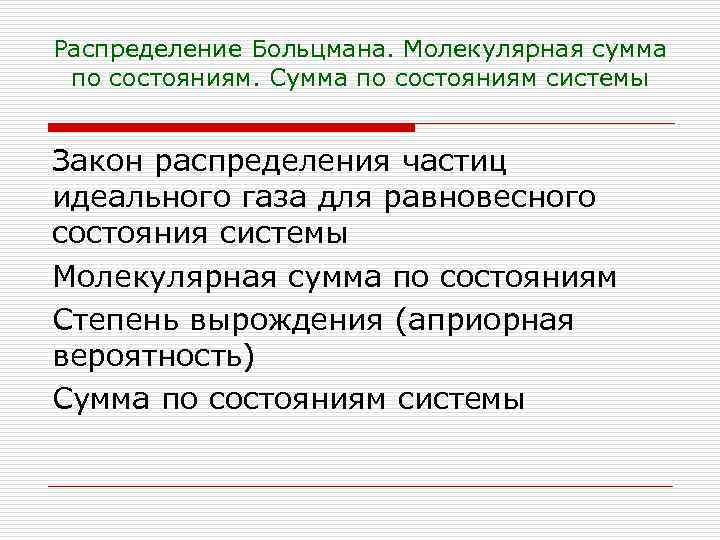 Распределение Больцмана. Молекулярная сумма по состояниям. Сумма по состояниям системы

Закон распределения частиц идеального газа для равновесного состояния системы

Молекулярная сумма по состояниям

Степень вырождения (априорная вероятность)

Сумма по состояниям системы